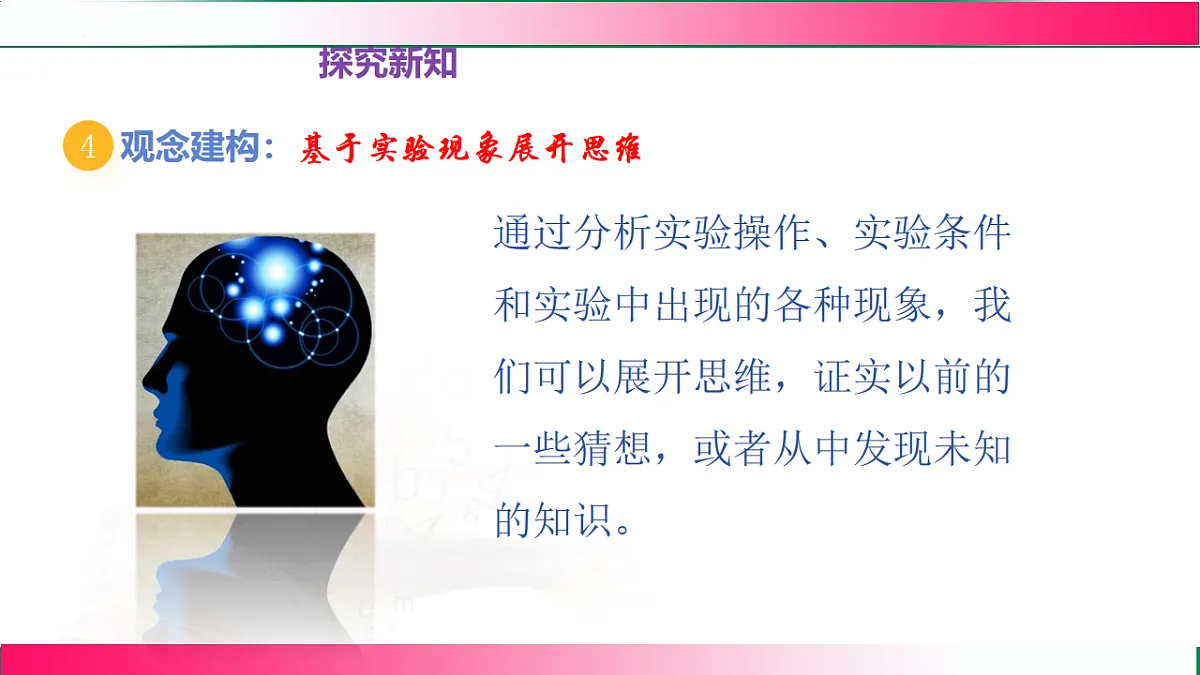 探究新知

4 观念建构：基于实验现象展开思维

通过分析实验操作、实验条件和实验中出现的各种现象，我们可以展开思维，证实以前的一些猜想，或者从中发现未知的知识。